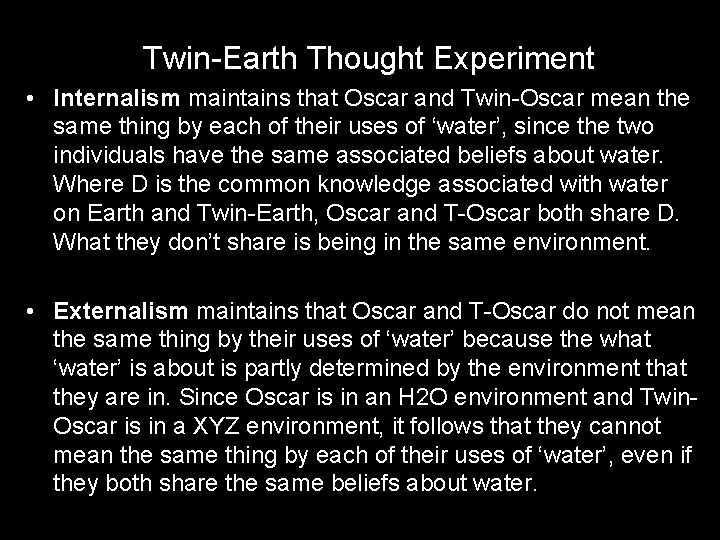 Twin-Earth Thought Experiment

• Internalism maintains that Oscar and Twin-Oscar mean the same thing by each of their uses of 'water', since the two individuals have the same associated beliefs about water. Where D is the common knowledge associated with water on Earth and Twin-Earth, Oscar and T-Oscar both share D. What they don't share is being in the same environment.

• Externalism maintains that Oscar and T-Oscar do not mean the same thing by their uses of 'water' because the what 'water' is about is partly determined by the environment that they are in. Since Oscar is in an H2O environment and Twin-Oscar is in a XYZ environment, it follows that they cannot mean the same thing by each of their uses of 'water', even if they both share the same beliefs about water.